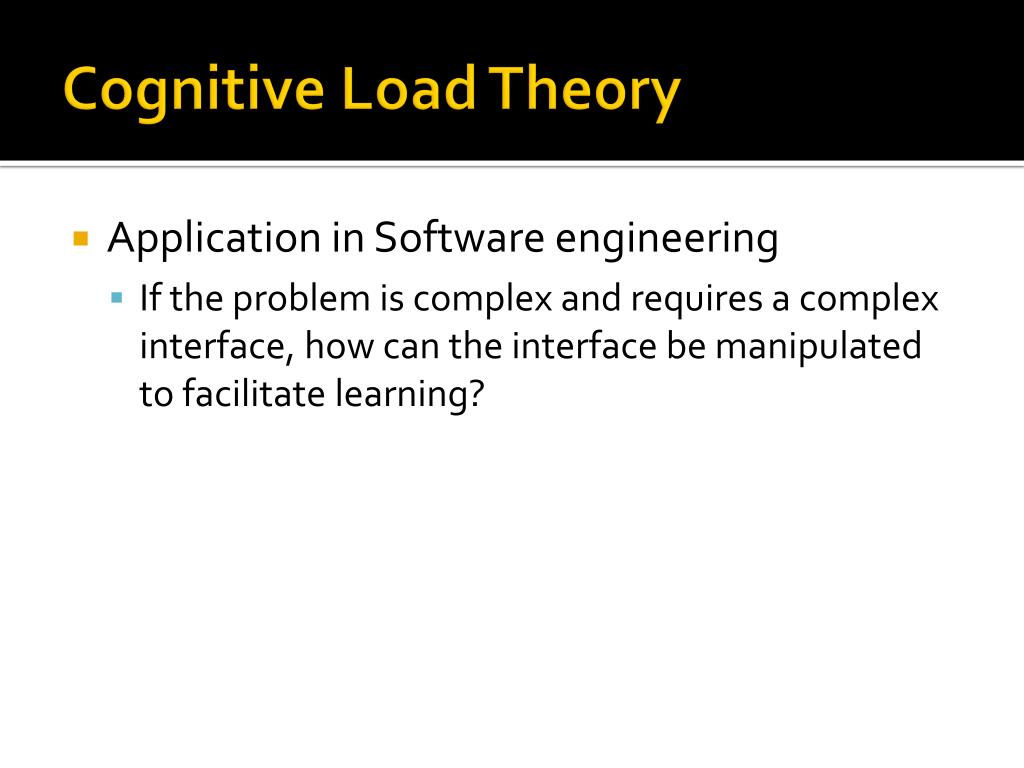 Cognitive Load Theory

Application in Software engineering

If the problem is complex and requires a complex interface, how can the interface be manipulated to facilitate learning?